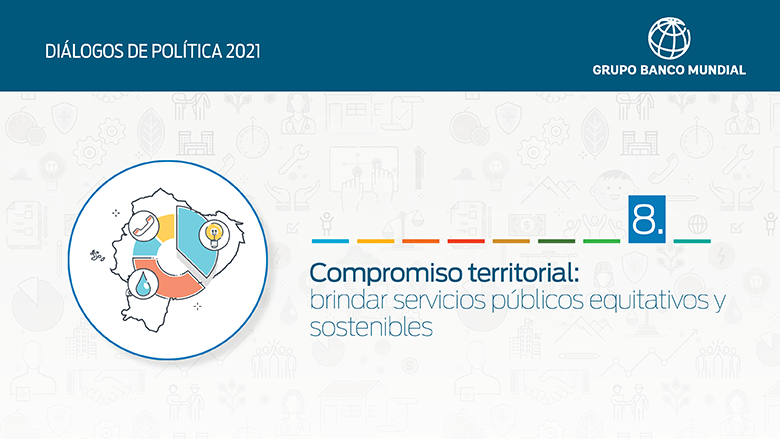 DIÁLOGOS DE POLÍTICA 2021

GRUPO BANCO MUNDIAL

8.

Compromiso territorial:
brindar servicios públicos equitativos y sostenibles